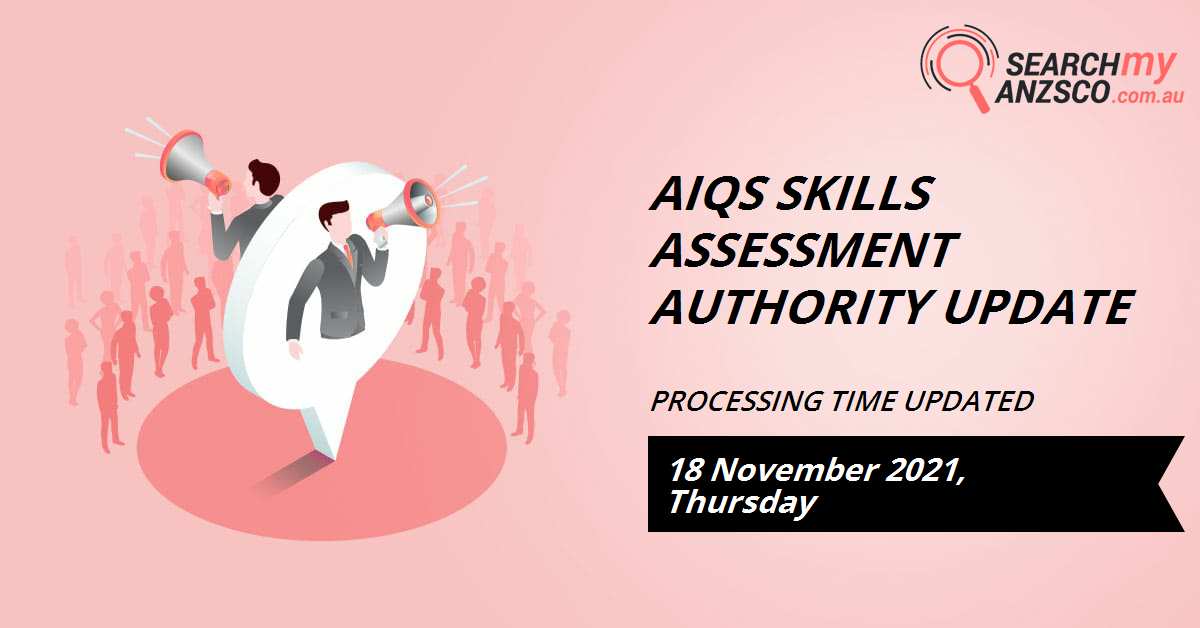 SEARCHmy ANZSCO.com.au

AIQS SKILLS ASSESSMENT AUTHORITY UPDATE

PROCESSING TIME UPDATED

18 November 2021, Thursday